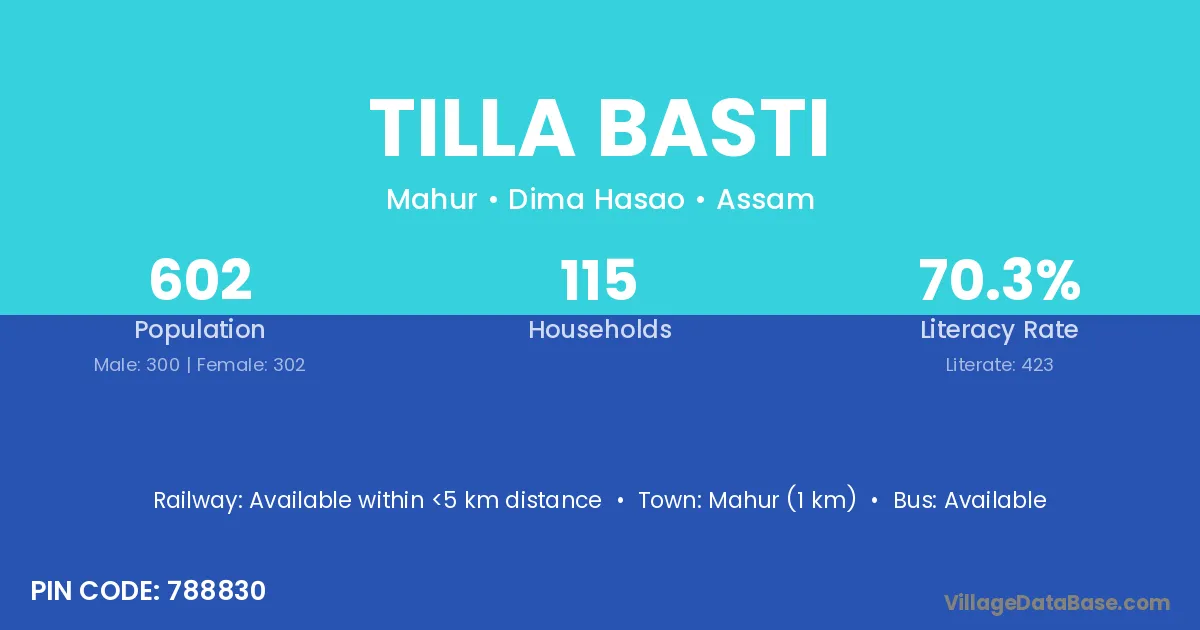 TILLA BASTI

Mahur • Dima Hasao • Assam

602
Population
Male: 300 | Female: 302

115
Households

70.3%
Literacy Rate
Literate: 423

Railway: Available within <5 km distance • Town: Mahur (1 km) • Bus: Available

PIN CODE: 788830

VillageDataBase.com